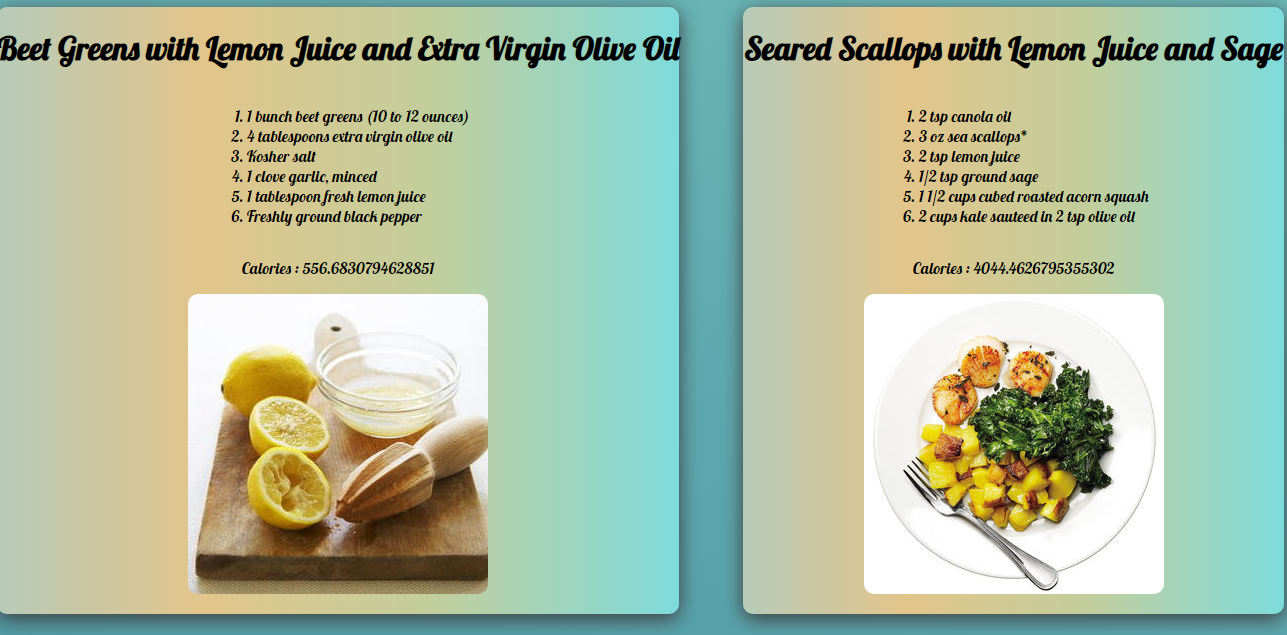 Beet Greens with Lemon Juice and Extra Virgin Olive Oil

1. 1 bunch beet greens (10 to 12 ounces)
2. 4 tablespoons extra virgin olive oil
3. Kosher salt
4. 1 clove garlic, minced
5. 1 tablespoon fresh lemon juice
6. Freshly ground black pepper

Calories : 556.6830794628851

Seared Scallops with Lemon Juice and Sage

1. 2 tsp canola oil
2. 3 oz sea scallops*
3. 2 tsp lemon juice
4. 1/2 tsp ground sage
5. 1 1/2 cups cubed roasted acorn squash
6. 2 cups kale sauteed in 2 tsp olive oil

Calories : 4044.4626795355302